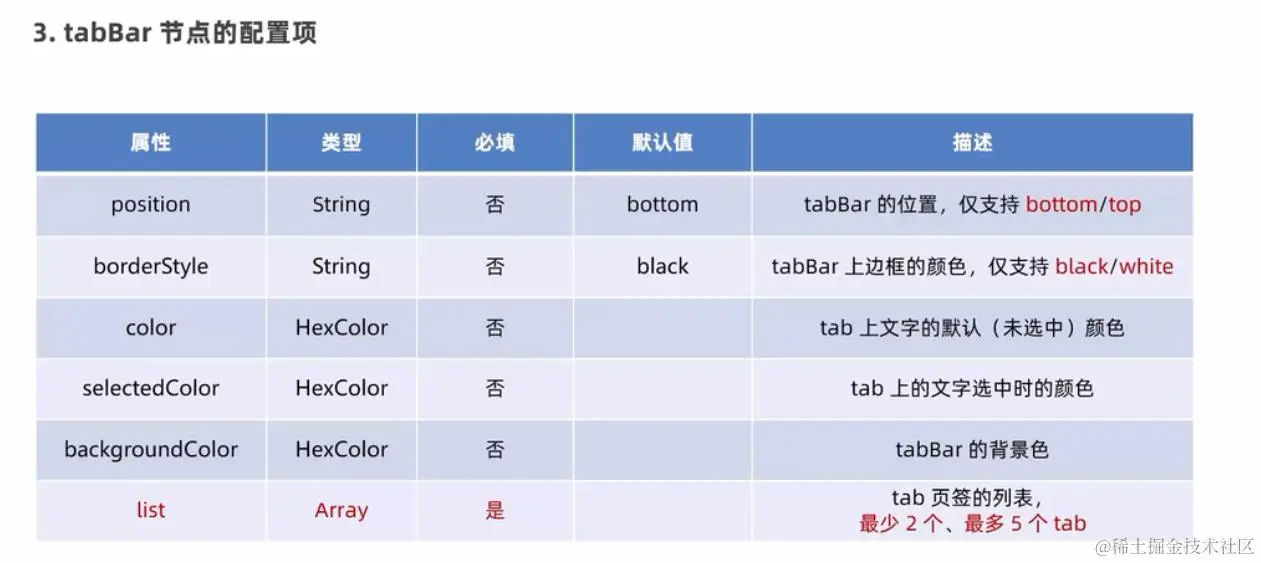 3. tabBar 节点的配置项

| 属性 | 类型 | 必填 | 默认值 | 描述 |
|---|---|---|---|---|
| position | String | 否 | bottom | tabBar 的位置，仅支持 bottom/top |
| borderStyle | String | 否 | black | tabBar 上边框的颜色，仅支持 black/white |
| color | HexColor | 否 | | tab 上文字的默认（未选中）颜色 |
| selectedColor | HexColor | 否 | | tab 上的文字选中时的颜色 |
| backgroundColor | HexColor | 否 | | tabBar 的背景色 |
| list | Array | 是 | | tab 页签的列表，最少 2 个、最多 5 个 tab |

@稀土掘金技术社区